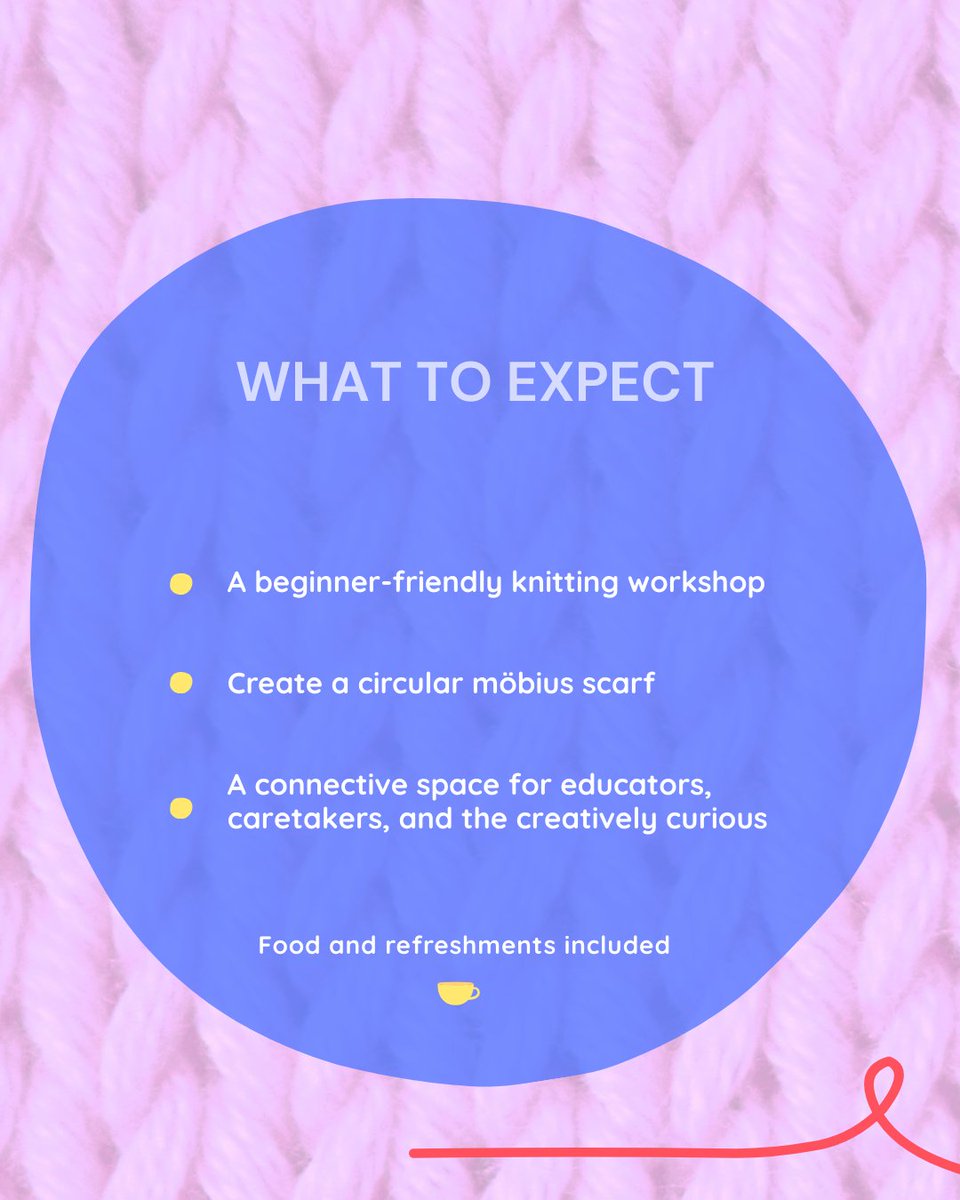 WHAT TO EXPECT

A beginner-friendly knitting workshop

Create a circular möbius scarf

A connective space for educators, caretakers, and the creatively curious

Food and refreshments included